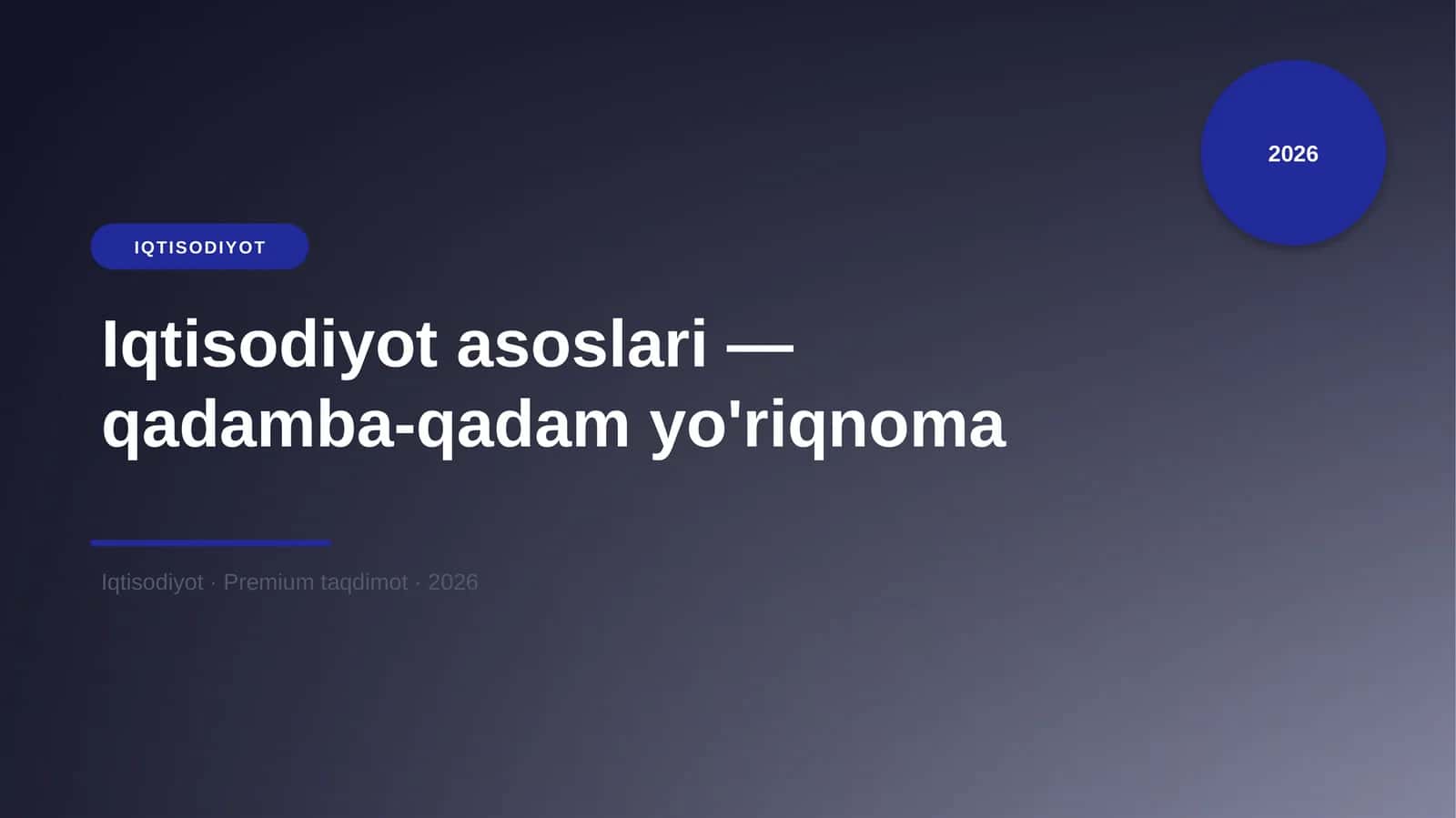 2026

IQTISODIYOT

Iqtisodiyot asoslari — qadamba-qadam yo'riqnoma

Iqtisodiyot · Premium taqdimot · 2026